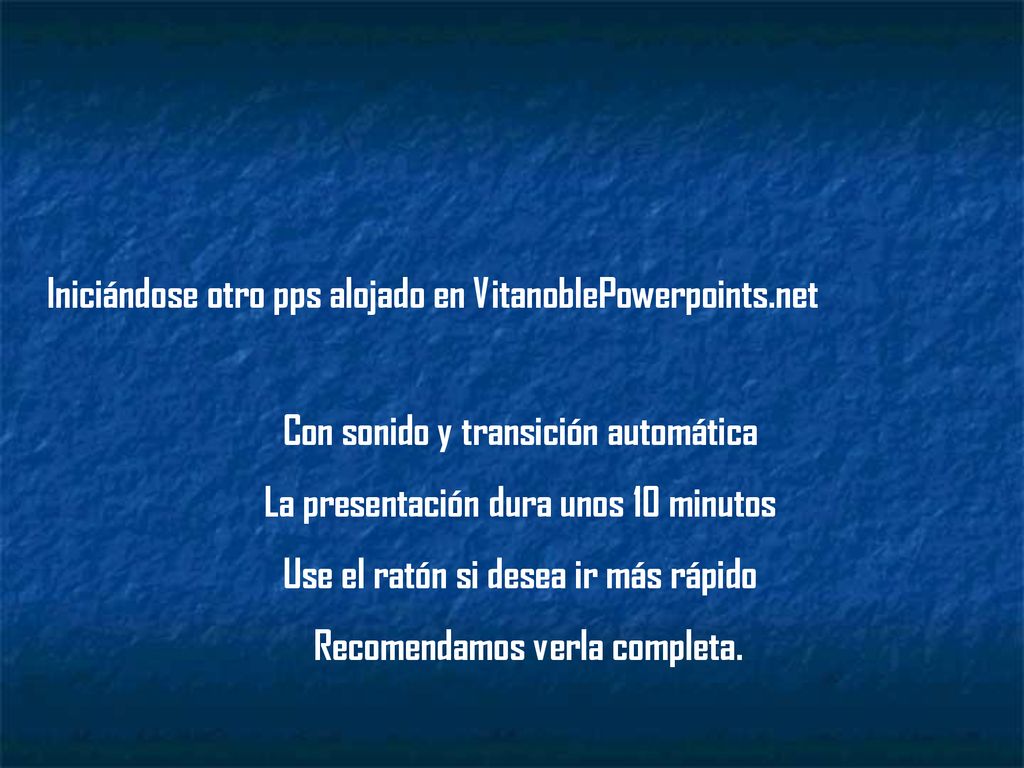 Iniciándose otro pps alojado en VitanoblePowerpoints.net

Con sonido y transición automática

La presentación dura unos 10 minutos

Use el ratón si desea ir más rápido

Recomendamos verla completa.